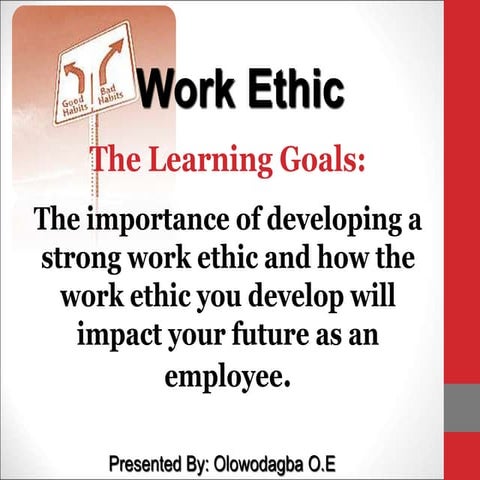 Good Habits

Bad Habits

Work Ethic

The Learning Goals:

The importance of developing a strong work ethic and how the work ethic you develop will impact your future as an employee.

Presented By: Olowodagba O.E